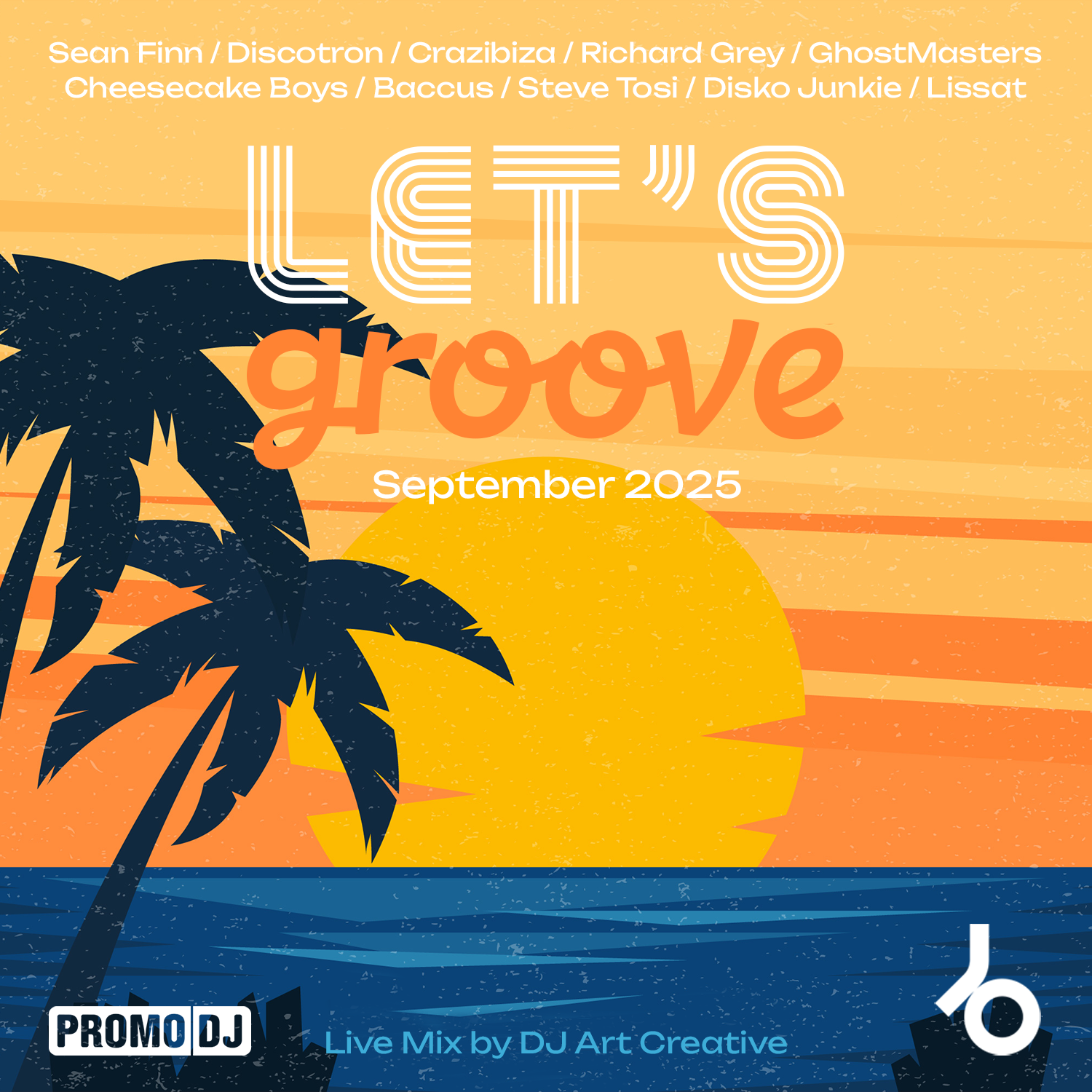 Sean Finn / Discotron / Crazibiza / Richard Grey / GhostMasters
Cheesecake Boys / Baccus / Steve Tosi / Disko Junkie / Lissat

LET'S
groove

September 2025

PROMO DJ

Live Mix by DJ Art Creative